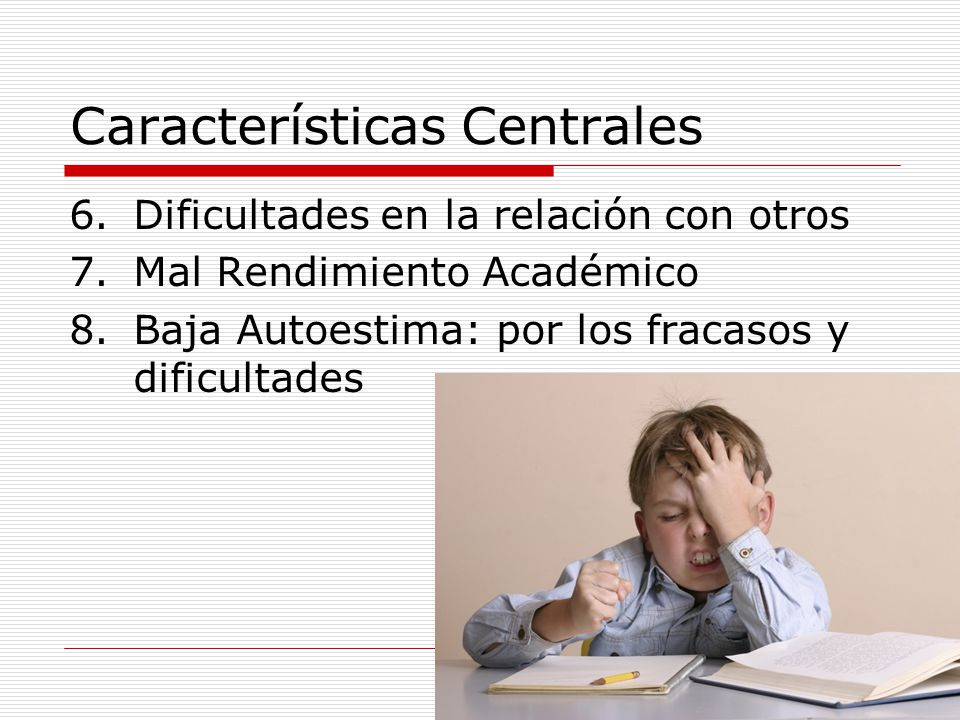 Características Centrales

6. Dificultades en la relación con otros
7. Mal Rendimiento Académico
8. Baja Autoestima: por los fracasos y dificultades